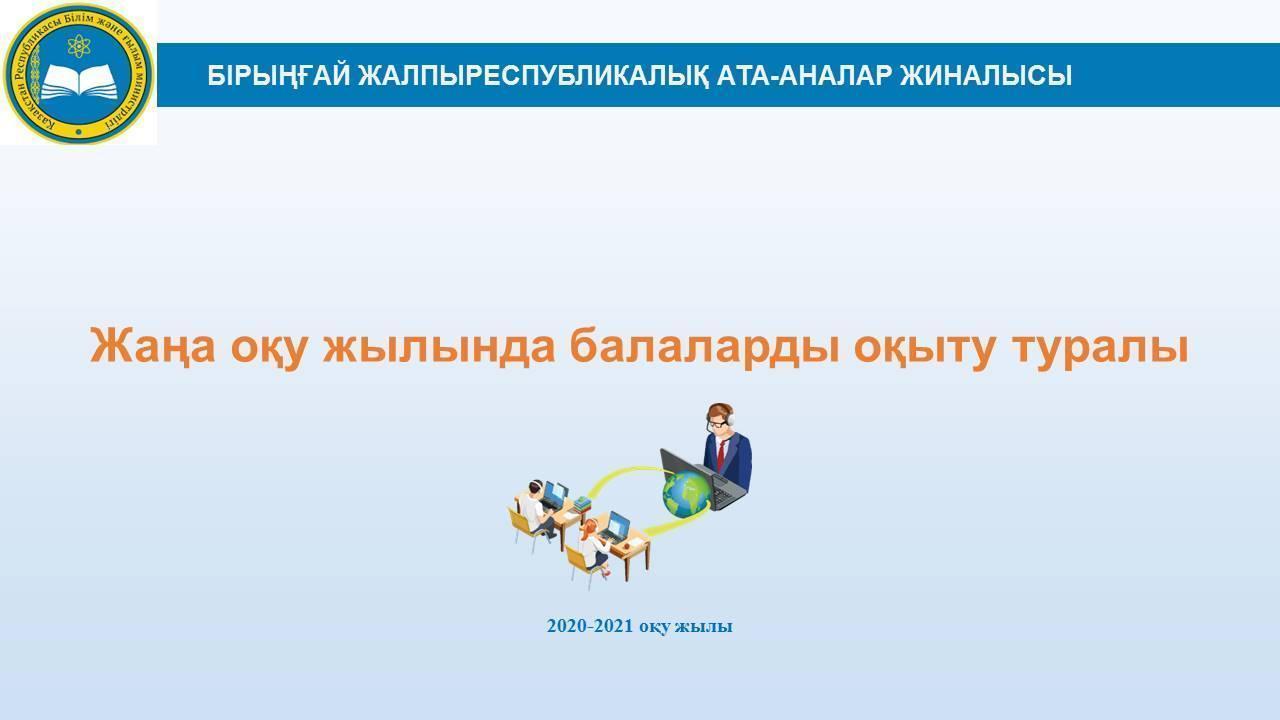 Қазақстан Республикасы Білім және ғылым министрлігі

БІРЫҢҒАЙ ЖАЛПЫРЕСПУБЛИКАЛЫҚ АТА-АНАЛАР ЖИНАЛЫСЫ

Жаңа оқу жылында балаларды оқыту туралы

2020-2021 оқу жылы